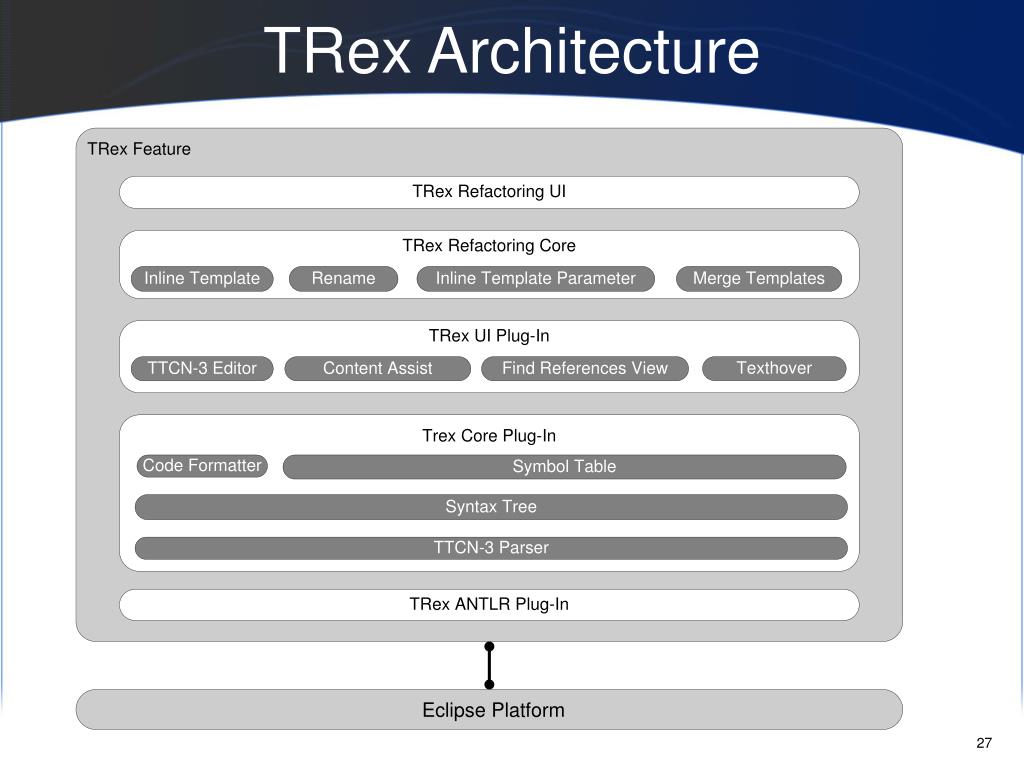 TRex Architecture

TRex Feature

TRex Refactoring UI

TRex Refactoring Core

Inline Template

Rename

Inline Template Parameter

Merge Templates

TRex UI Plug-In

TTCN-3 Editor

Content Assist

Find References View

Texthover

Trex Core Plug-In

Code Formatter

Symbol Table

Syntax Tree

TTCN-3 Parser

TRex ANTLR Plug-In

Eclipse Platform

27